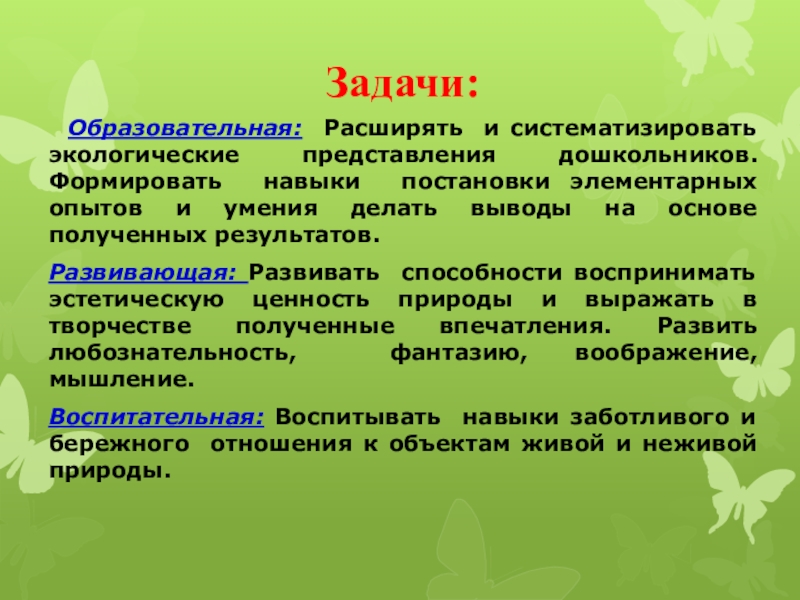 Задачи:

Образовательная: Расширять и систематизировать экологические представления дошкольников. Формировать навыки постановки элементарных опытов и умения делать выводы на основе полученных результатов.

Развивающая: Развивать способности воспринимать эстетическую ценность природы и выражать в творчестве полученные впечатления. Развить любознательность, фантазию, воображение, мышление.

Воспитательная: Воспитывать навыки заботливого и бережного отношения к объектам живой и неживой природы.